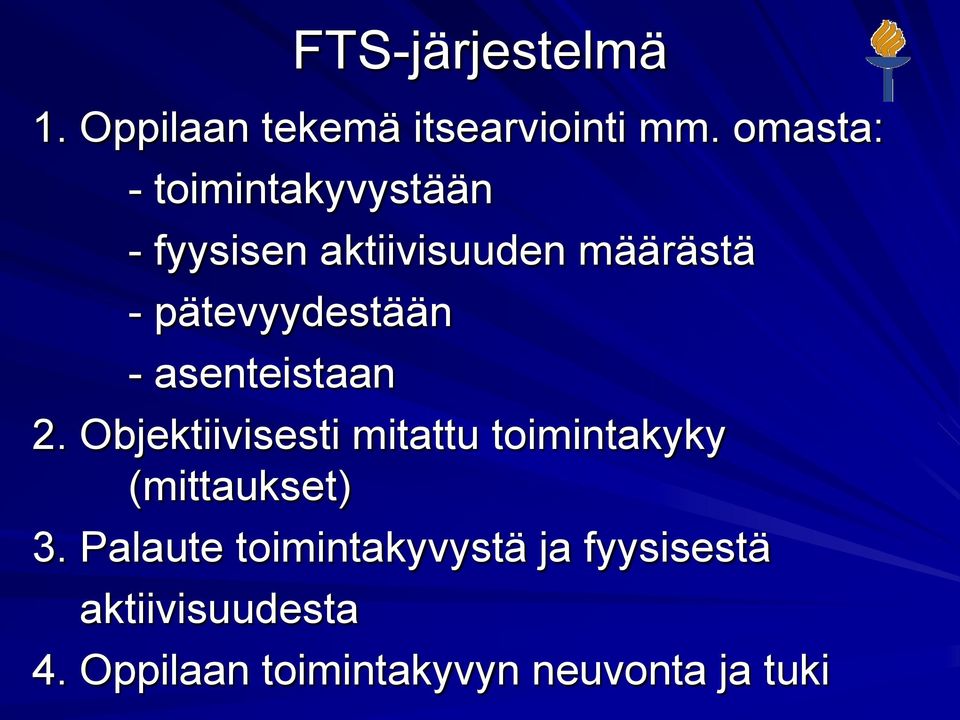 FTS-järjestelmä

1. Oppilaan tekemä itsearviointi mm. omasta:

- toimintakyvystään

- fyysisen aktiivisuuden määrästä

- pätevyydestään

- asenteistaan

2. Objektiivisesti mitattu toimintakyky (mittaukset)

3. Palaute toimintakyvystä ja fyysisestä aktiivisuudesta

4. Oppilaan toimintakyvyn neuvonta ja tuki